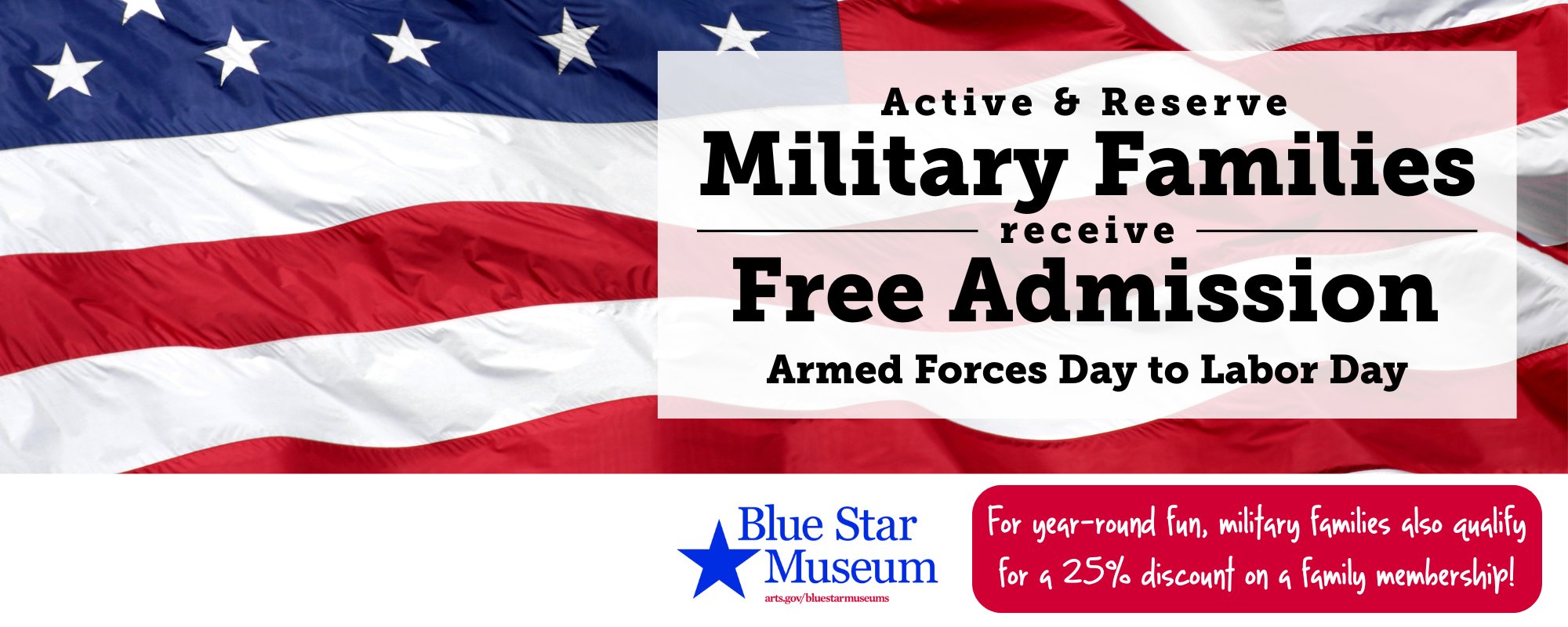 Active & Reserve
Military Families
receive
Free Admission
Armed Forces Day to Labor Day

Blue Star Museum
arts.gov/bluestarmuseums

For year-round fun, military families also qualify for a 25% discount on a family membership!